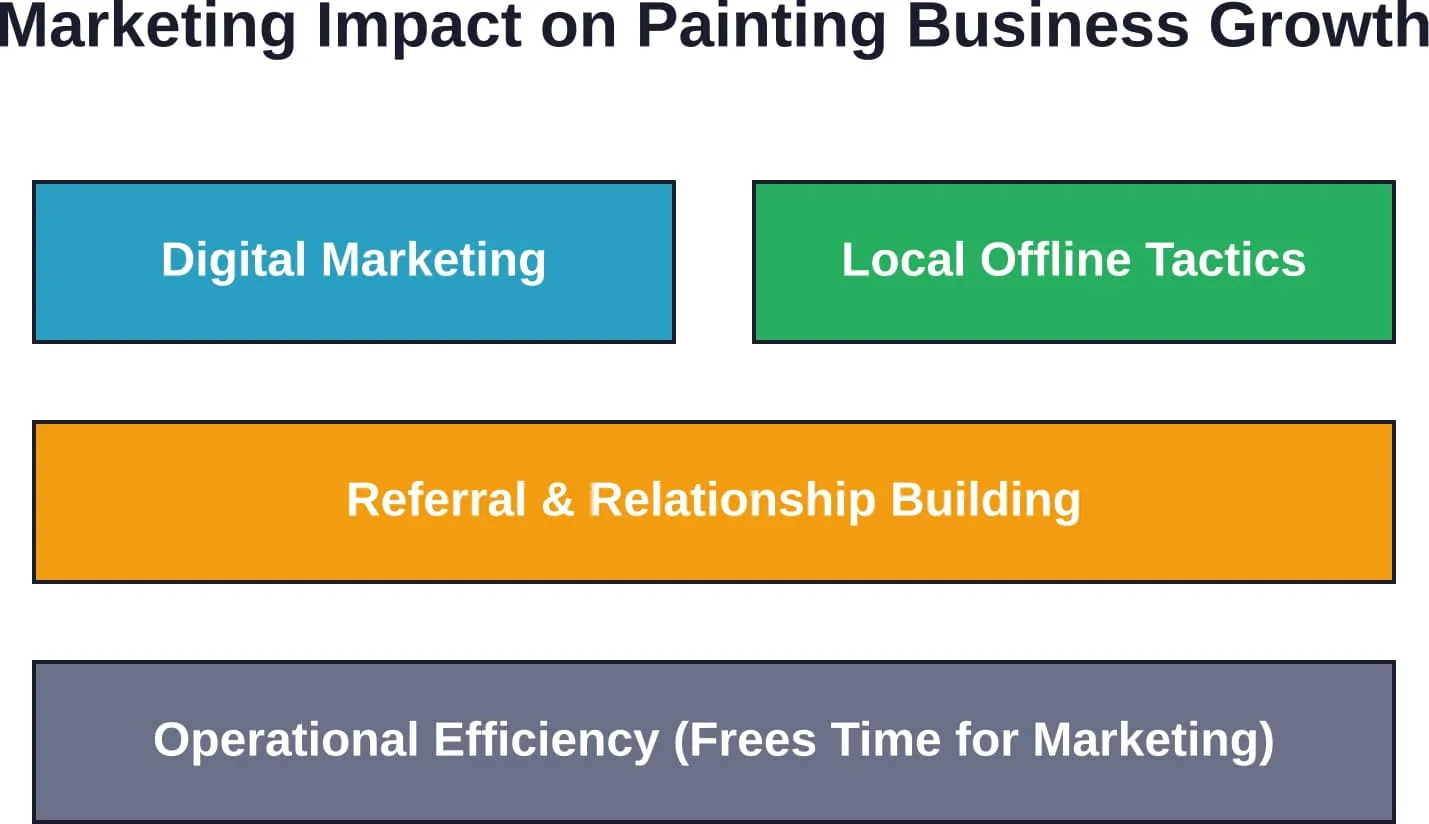 Marketing Impact on Painting Business Growth

Digital Marketing

Local Offline Tactics

Referral & Relationship Building

Operational Efficiency (Frees Time for Marketing)